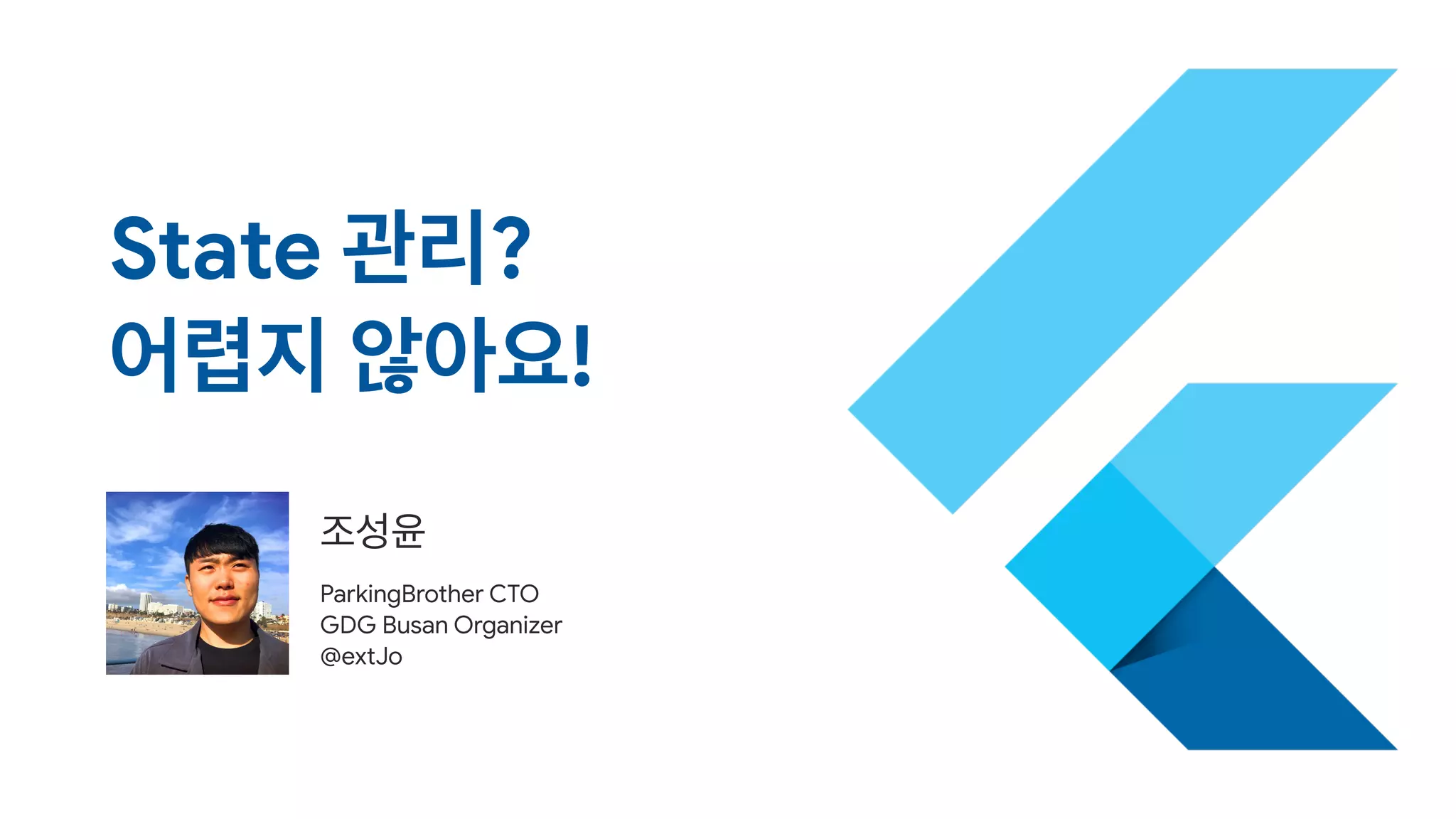 State 관리?
어렵지 않아요!

조성윤

ParkingBrother CTO
GDG Busan Organizer
@extJo